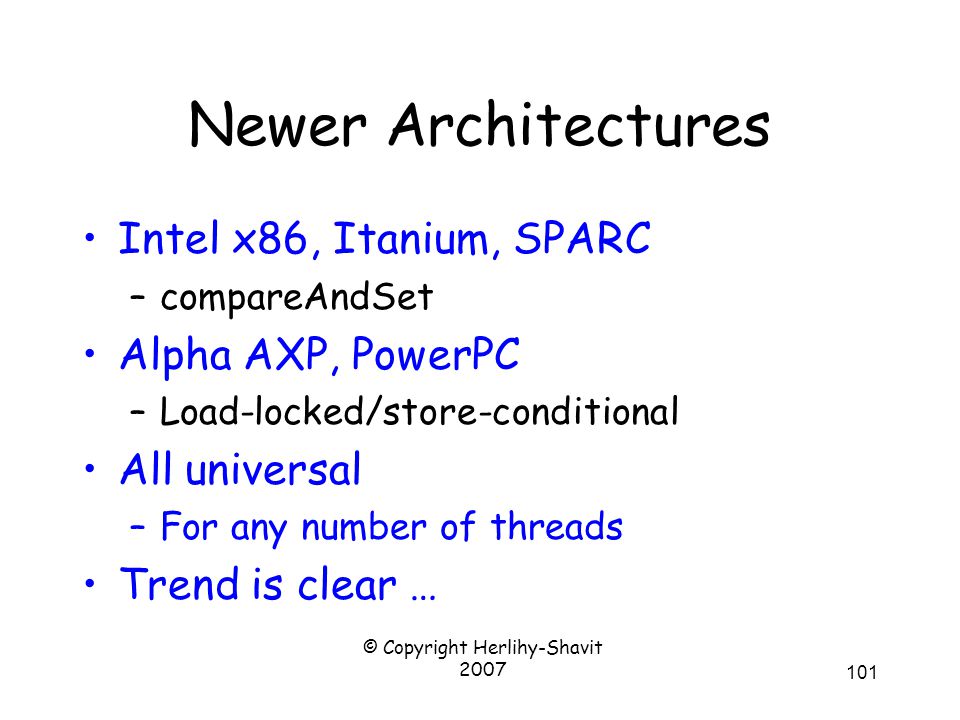 Newer Architectures

• Intel x86, Itanium, SPARC
– compareAndSet
• Alpha AXP, PowerPC
– Load-locked/store-conditional
• All universal
– For any number of threads
• Trend is clear …

© Copyright Herlihy-Shavit 2007

101